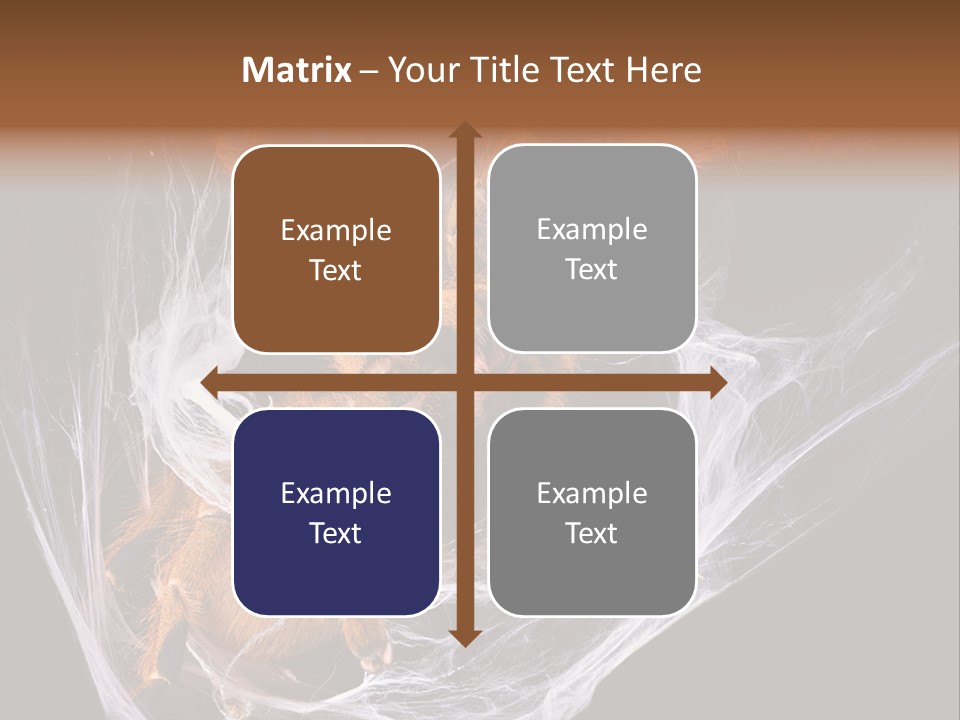 Matrix – Your Title Text Here

Example Text

Example Text

Example Text

Example Text